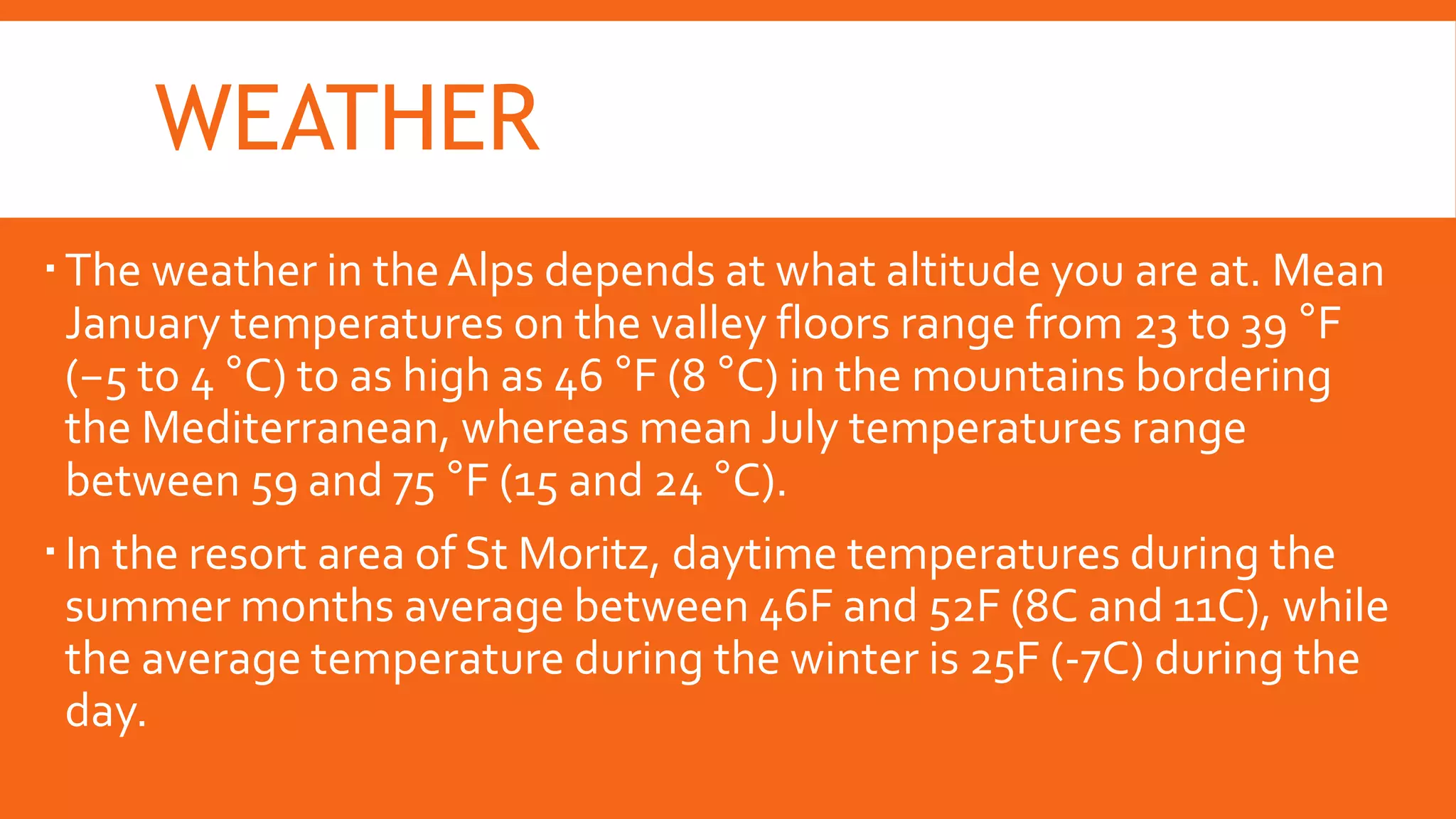 WEATHER

▪ The weather in the Alps depends at what altitude you are at. Mean January temperatures on the valley floors range from 23 to 39 °F (−5 to 4 °C) to as high as 46 °F (8 °C) in the mountains bordering the Mediterranean, whereas mean July temperatures range between 59 and 75 °F (15 and 24 °C).

▪ In the resort area of St Moritz, daytime temperatures during the summer months average between 46F and 52F (8C and 11C), while the average temperature during the winter is 25F (-7C) during the day.